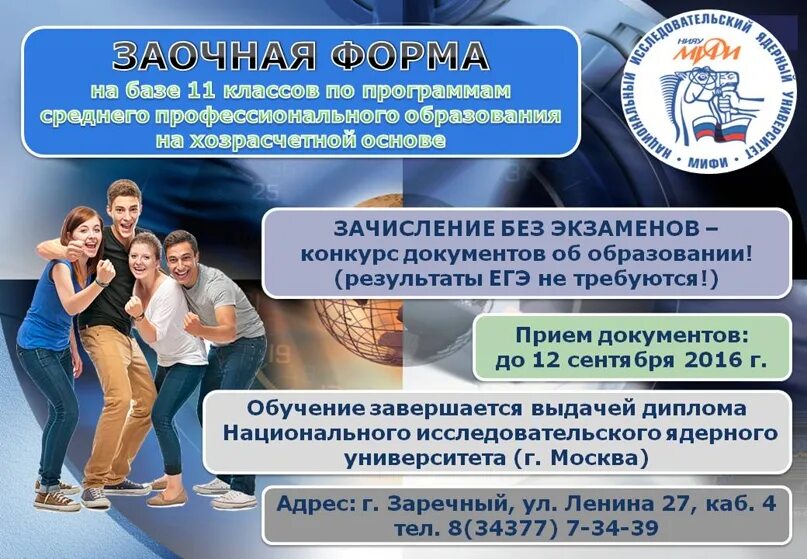 ЗАОЧНАЯ ФОРМА
на базе 11 классов по программам среднего профессионального образования на хозрасчетной основе

НАЦИОНАЛЬНЫЙ ИССЛЕДОВАТЕЛЬСКИЙ ЯДЕРНЫЙ УНИВЕРСИТЕТ
НИЯУ МИФИ
МИФИ

ЗАЧИСЛЕНИЕ БЕЗ ЭКЗАМЕНОВ – конкурс документов об образовании! (результаты ЕГЭ не требуются!)

Прием документов: до 12 сентября 2016 г.

Обучение завершается выдачей диплома Национального исследовательского ядерного университета (г. Москва)

Адрес: г. Заречный, ул. Ленина 27, каб. 4
тел. 8(34377) 7-34-39